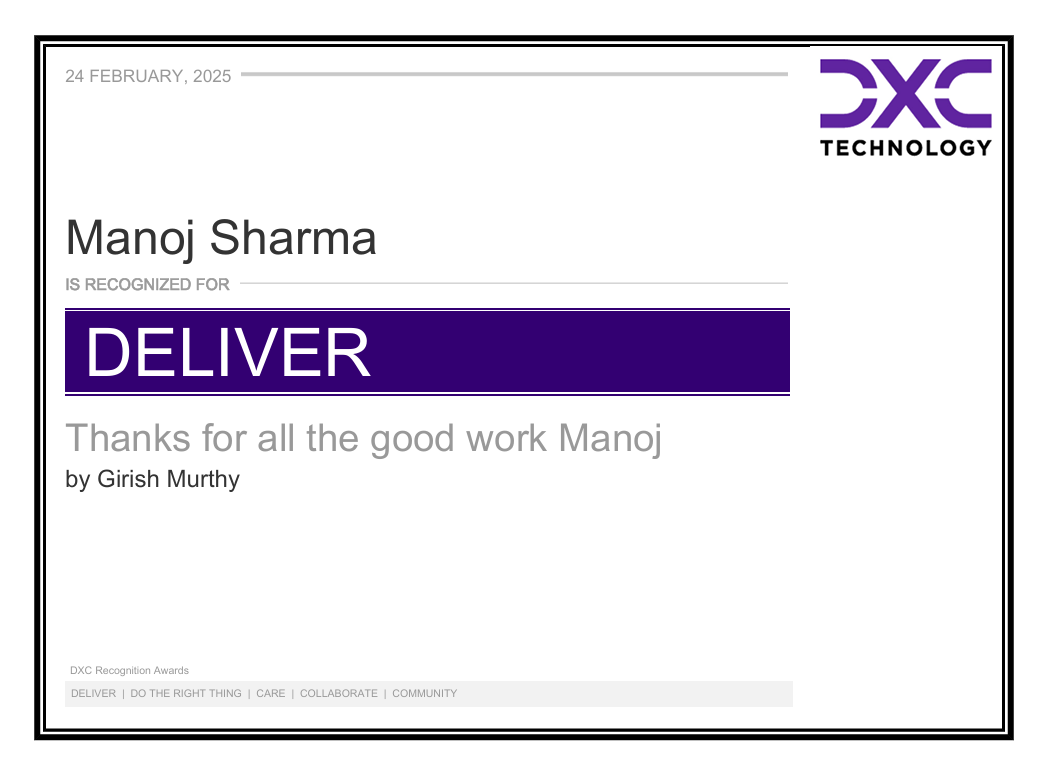 24 FEBRUARY, 2025

DXC
TECHNOLOGY

Manoj Sharma

IS RECOGNIZED FOR

DELIVER

Thanks for all the good work Manoj
by Girish Murthy

DXC Recognition Awards

DELIVER | DO THE RIGHT THING | CARE | COLLABORATE | COMMUNITY